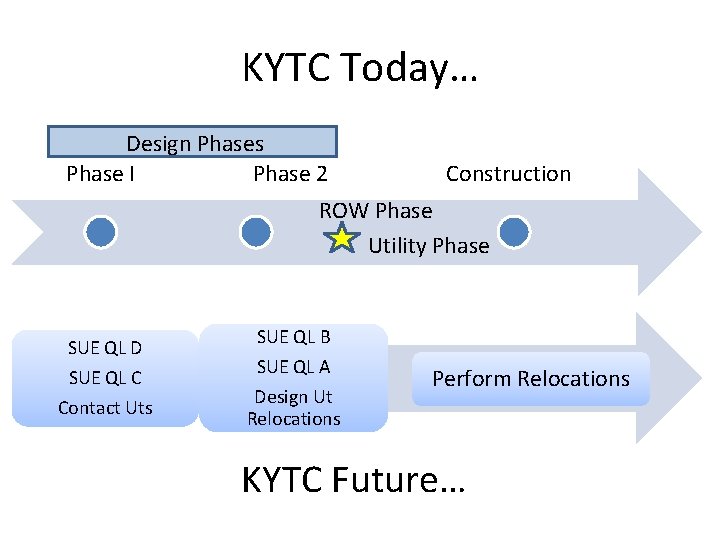 KYTC Today…

Design Phases

Phase I

Phase 2

Construction

ROW Phase

Utility Phase

SUE QL D

SUE QL C

Contact Uts

SUE QL B

SUE QL A

Design Ut Relocations

Perform Relocations

KYTC Future…